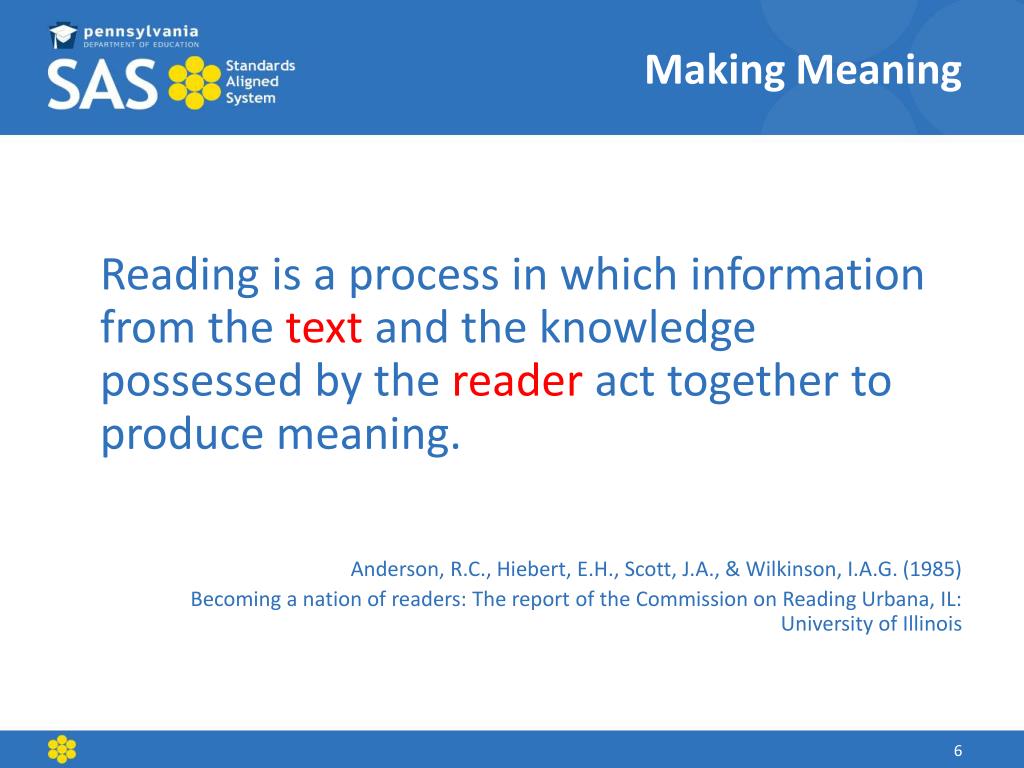 pennsylvania
DEPARTMENT OF EDUCATION
SAS Standards Aligned System

Making Meaning

Reading is a process in which information from the text and the knowledge possessed by the reader act together to produce meaning.

Anderson, R.C., Hiebert, E.H., Scott, J.A., & Wilkinson, I.A.G. (1985)
Becoming a nation of readers: The report of the Commission on Reading Urbana, IL: University of Illinois

6